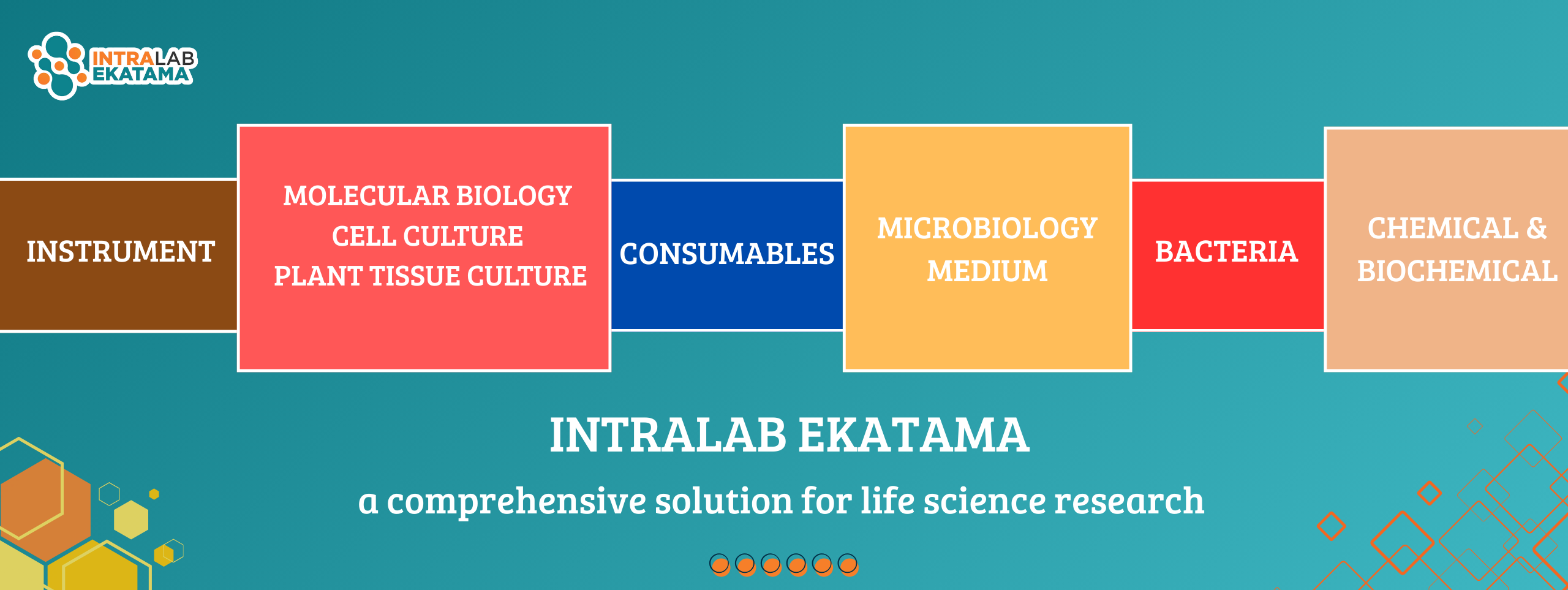 INTRALAB EKATAMA

INSTRUMENT

MOLECULAR BIOLOGY
CELL CULTURE
PLANT TISSUE CULTURE

CONSUMABLES

MICROBIOLOGY
MEDIUM

BACTERIA

CHEMICAL &
BIOCHEMICAL

INTRALAB EKATAMA

a comprehensive solution for life science research